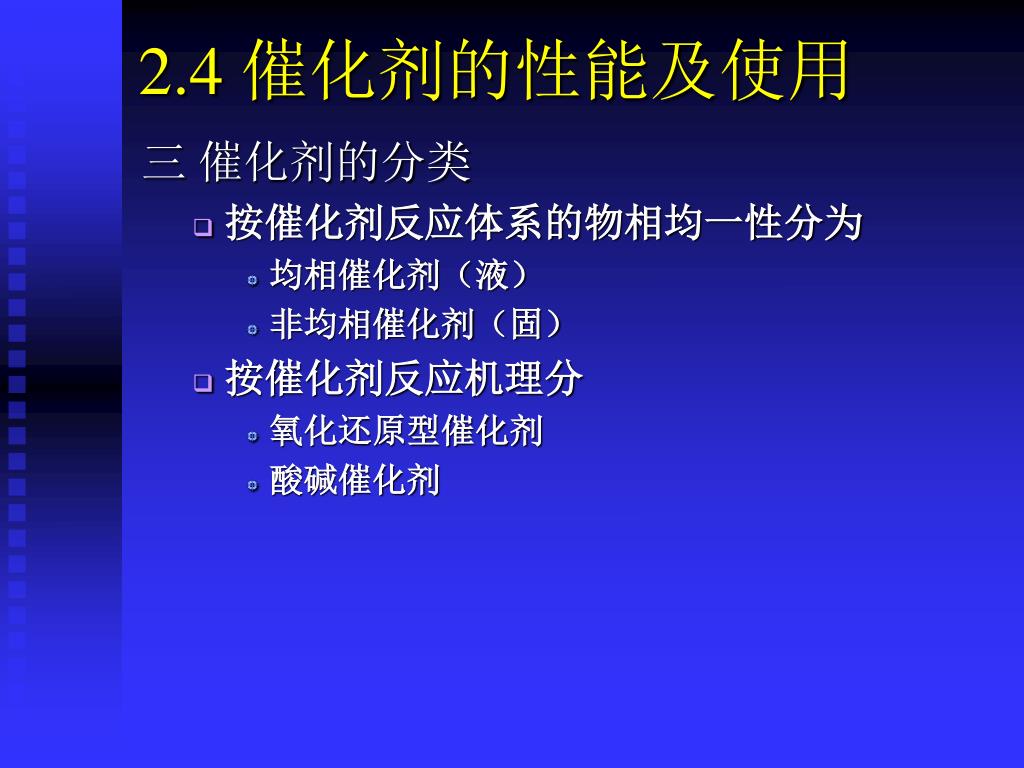 2.4 催化剂的性能及使用

三 催化剂的分类

按催化剂反应体系的物相均一性分为

均相催化剂（液）

非均相催化剂（固）

按催化剂反应机理分

氧化还原型催化剂

酸碱催化剂